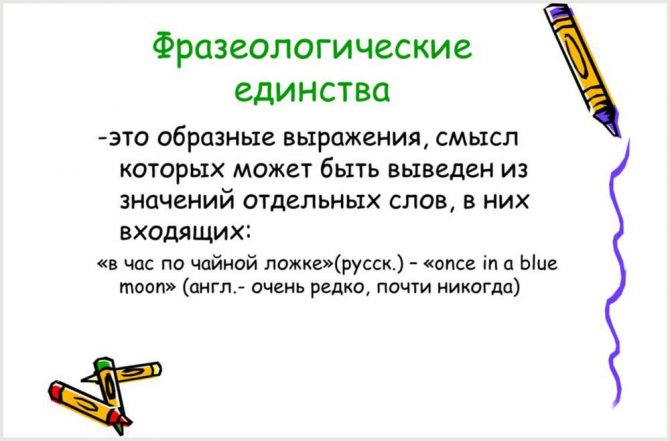 Фразеологические единства

-это образные выражения, смысл которых может быть выведен из значений отдельных слов, в них входящих:

«в час по чайной ложке»(русск.) – «once in a blue moon» (англ.- очень редко, почти никогда)